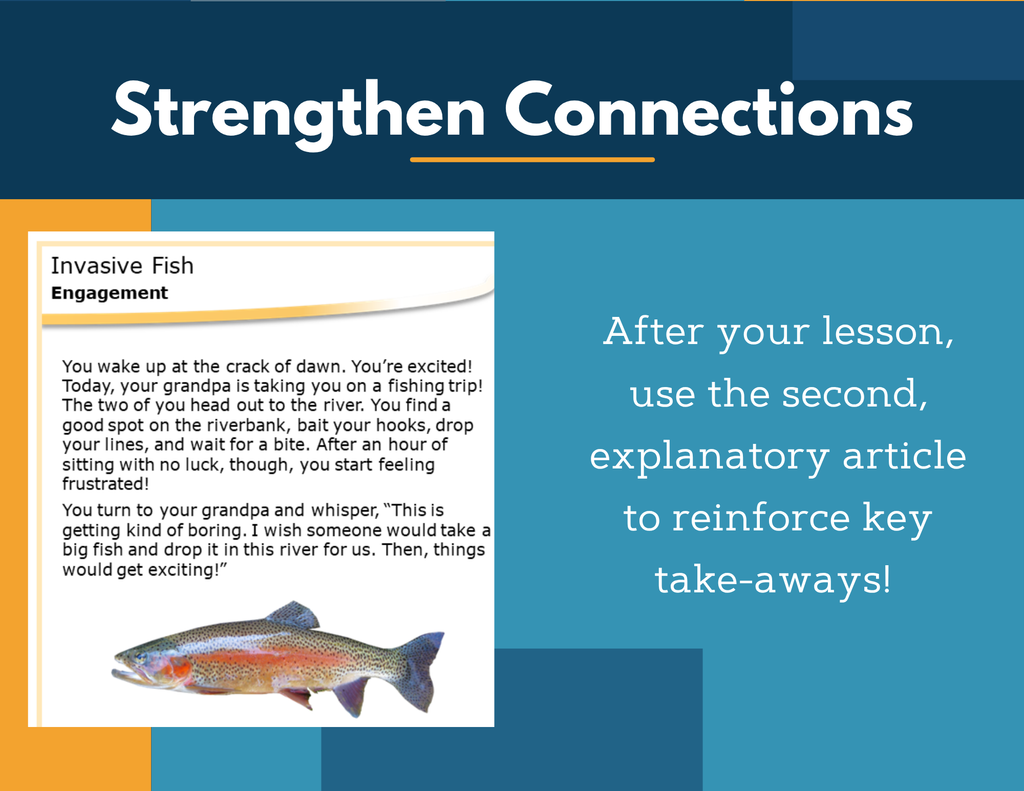 Strengthen Connections

Invasive Fish
Engagement

You wake up at the crack of dawn. You're excited! Today, your grandpa is taking you on a fishing trip! The two of you head out to the river. You find a good spot on the riverbank, bait your hooks, drop your lines, and wait for a bite. After an hour of sitting with no luck, though, you start feeling frustrated!

You turn to your grandpa and whisper, "This is getting kind of boring. I wish someone would take a big fish and drop it in this river for us. Then, things would get exciting!"

After your lesson, use the second, explanatory article to reinforce key take-aways!